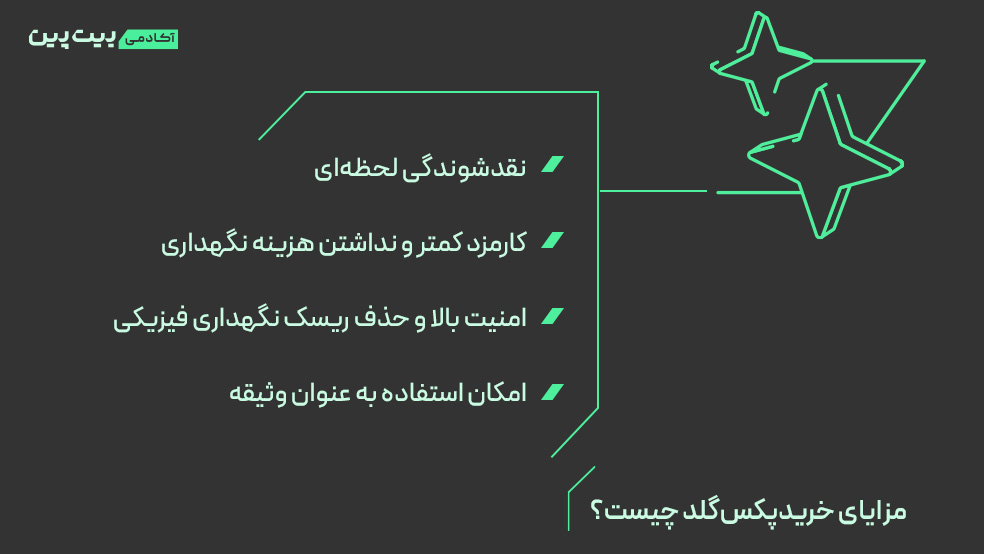 آکادمی بیت پین

نقدشوندگی لحظه‌ای

کارمزد کمتر و نداشتن هزینه نگهداری

امنیت بالا و حذف ریسک نگهداری فیزیکی

امکان استفاده به عنوان وثیقه

مزایای خرید پکس گلد چیست؟